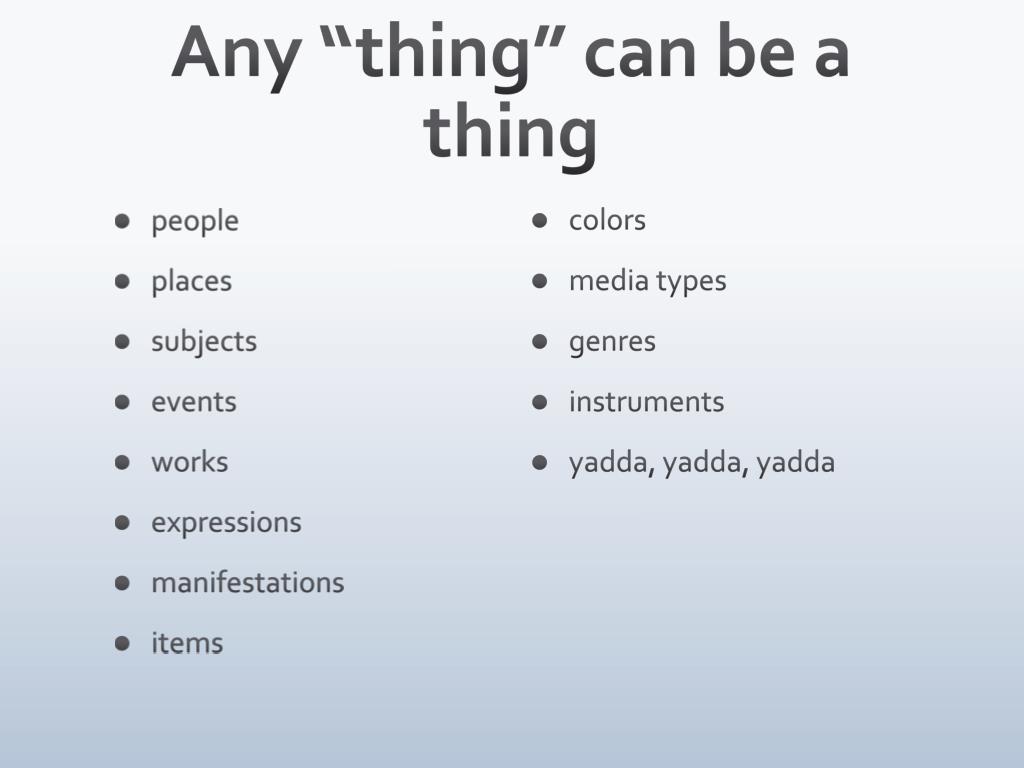 Any “thing” can be a thing

- people
- places
- subjects
- events
- works
- expressions
- manifestations
- items

- colors
- media types
- genres
- instruments
- yadda, yadda, yadda